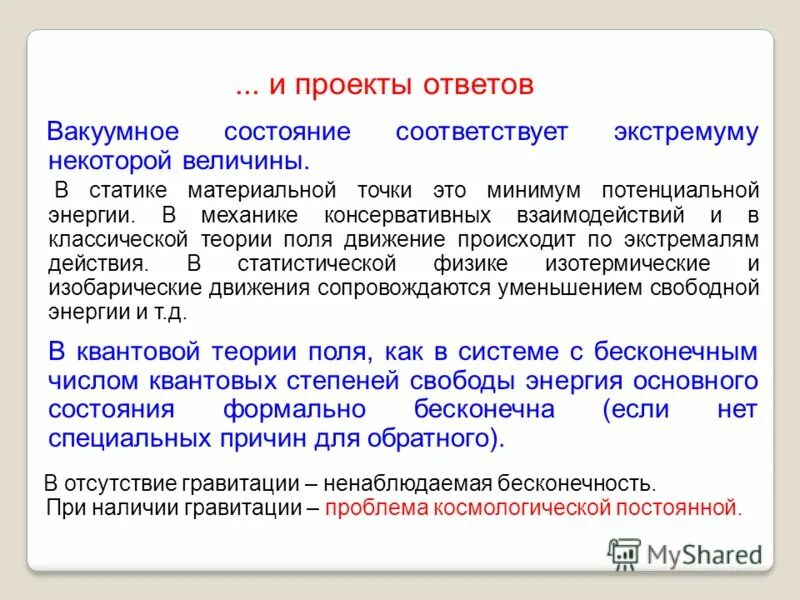 ... и проекты ответов

Вакуумное состояние соответствует экстремуму некоторой величины.

В статике материальной точки это минимум потенциальной энергии. В механике консервативных взаимодействий и в классической теории поля движение происходит по экстремалям действия. В статистической физике изотермические и изобарические движения сопровождаются уменьшением свободной энергии и т.д.

В квантовой теории поля, как в системе с бесконечным числом квантовых степеней свободы энергия основного состояния формально бесконечна (если нет специальных причин для обратного).

В отсутствие гравитации – ненаблюдаемая бесконечность.
При наличии гравитации – проблема космологической постоянной.

MyShared